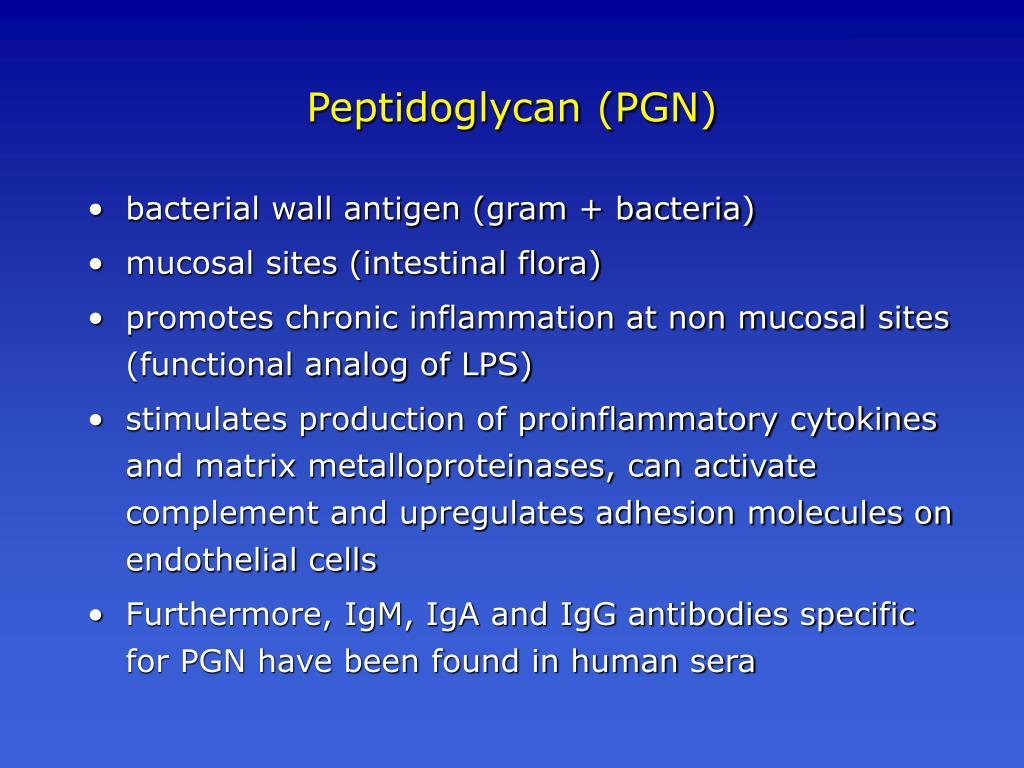 Peptidoglycan (PGN)

• bacterial wall antigen (gram + bacteria)
• mucosal sites (intestinal flora)
• promotes chronic inflammation at non mucosal sites (functional analog of LPS)
• stimulates production of proinflammatory cytokines and matrix metalloproteinases, can activate complement and upregulates adhesion molecules on endothelial cells
• Furthermore, IgM, IgA and IgG antibodies specific for PGN have been found in human sera